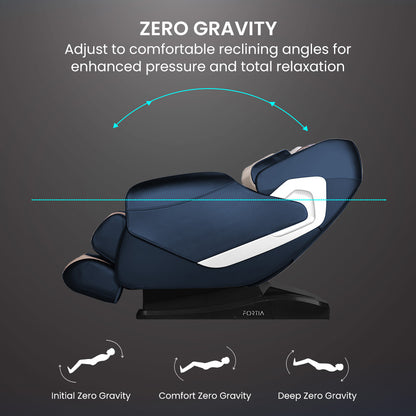 ZERO GRAVITY
Adjust to comfortable reclining angles for enhanced pressure and total relaxation

FORTIA

Initial Zero Gravity
Comfort Zero Gravity
Deep Zero Gravity